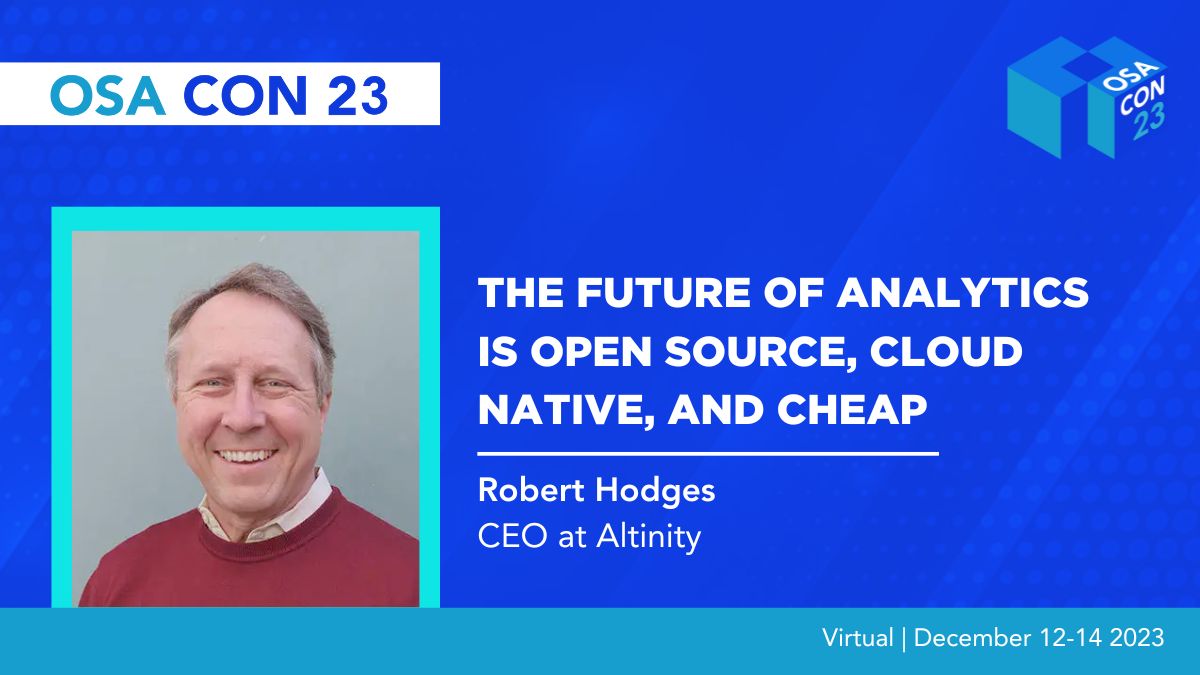 OSA CON 23

OSA CON 23

THE FUTURE OF ANALYTICS IS OPEN SOURCE, CLOUD NATIVE, AND CHEAP

Robert Hodges
CEO at Altinity

Virtual | December 12-14 2023